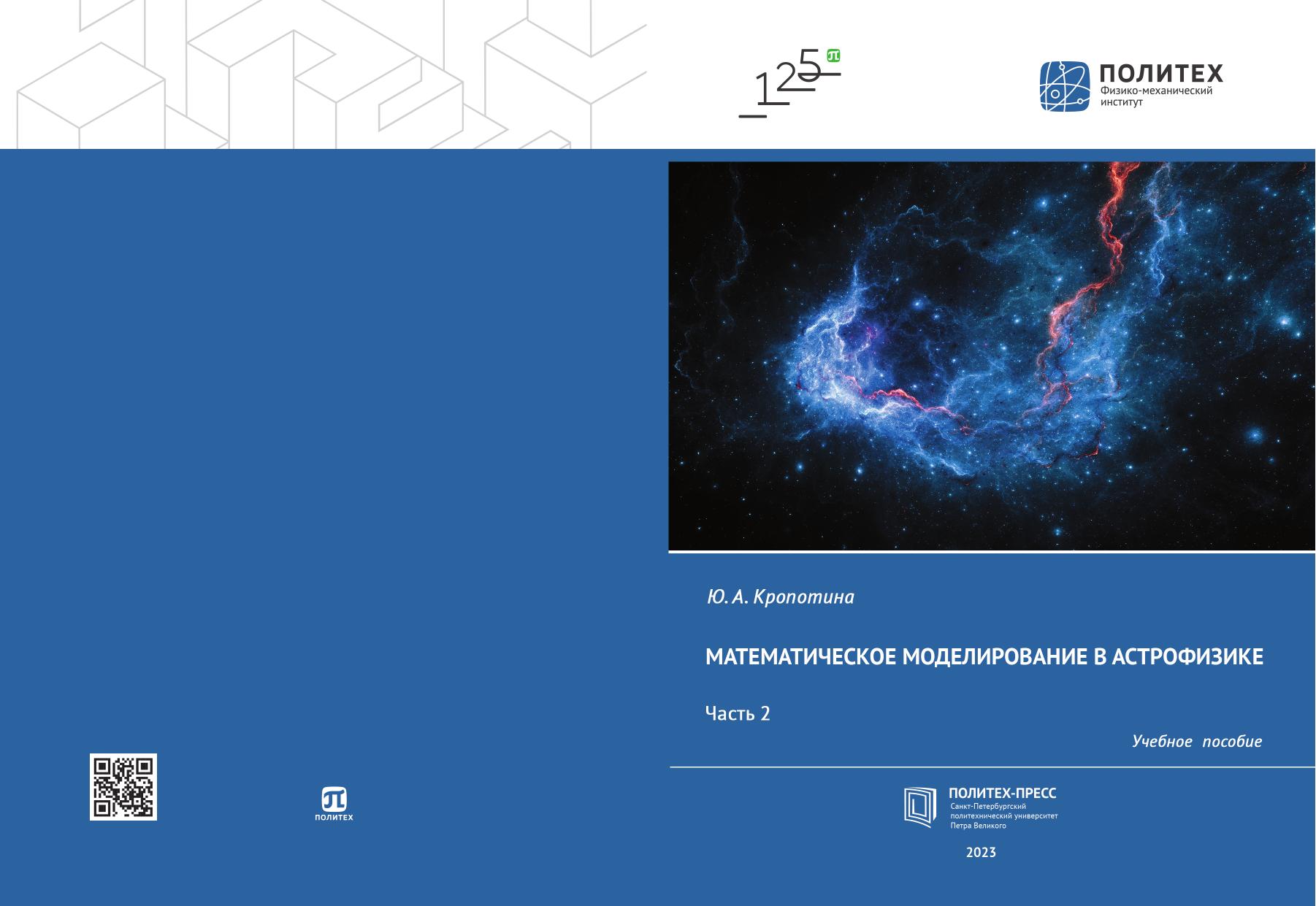 125

ПОЛИТЕХ
Физико-механический институт

Ю. А. Кропотина

МАТЕМАТИЧЕСКОЕ МОДЕЛИРОВАНИЕ В АСТРОФИЗИКЕ

Часть 2

Учебное пособие

ПОЛИТЕХ

ПОЛИТЕХ-ПРЕСС
Санкт-Петербургский политехнический университет Петра Великого

2023